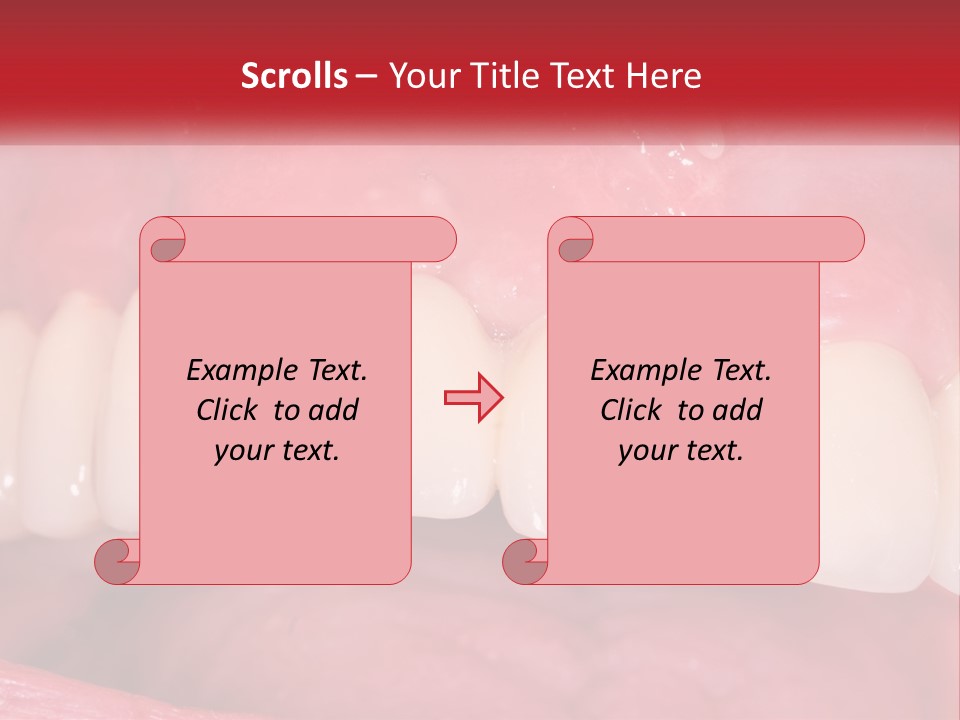 Scrolls – Your Title Text Here

Example Text. Click to add your text.

Example Text. Click to add your text.